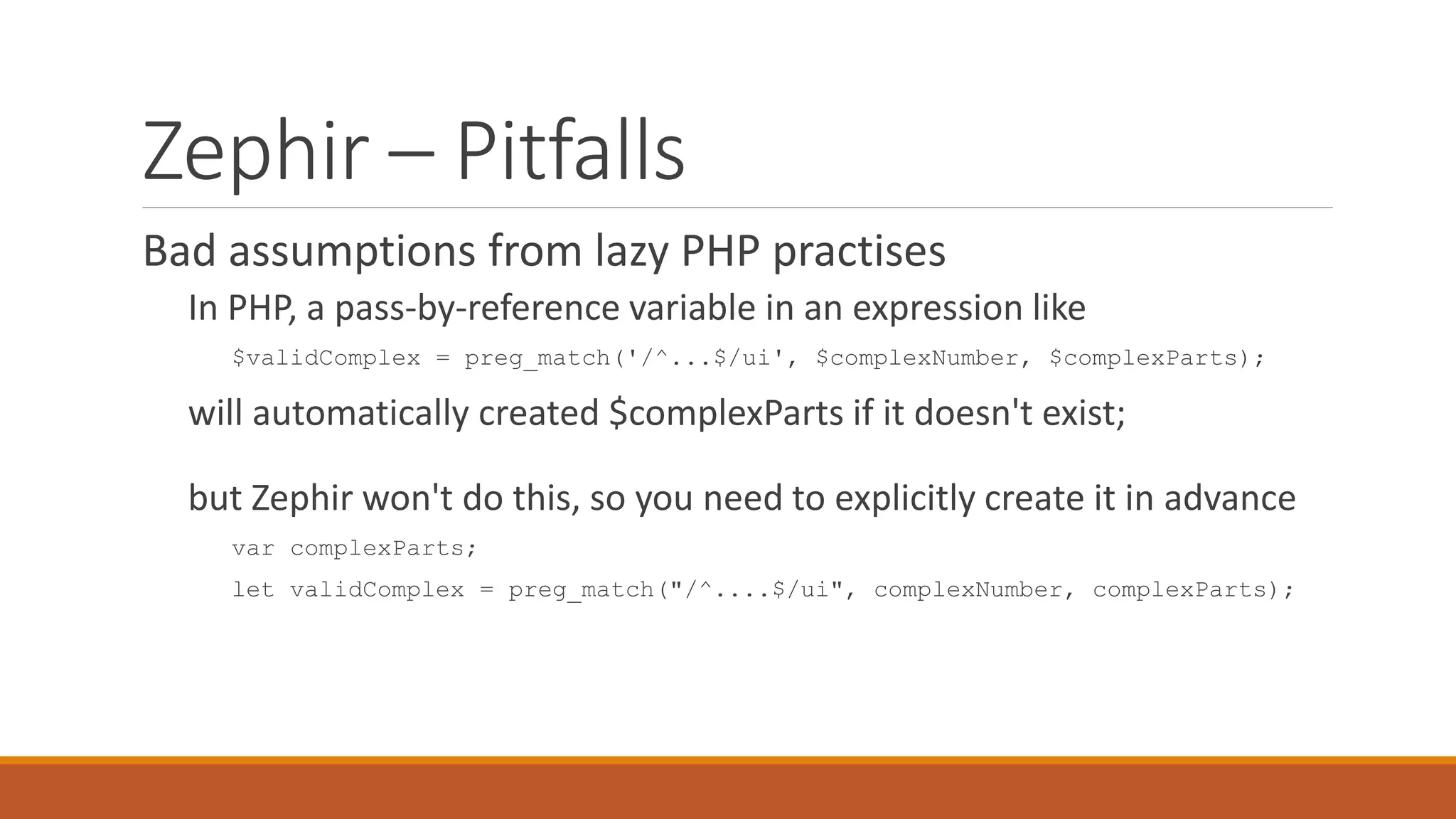 Zephir – Pitfalls

Bad assumptions from lazy PHP practises

In PHP, a pass-by-reference variable in an expression like

$validComplex = preg_match('/^...$/ui', $complexNumber, $complexParts);

will automatically created $complexParts if it doesn't exist;

but Zephir won't do this, so you need to explicitly create it in advance

var complexParts;

let validComplex = preg_match("/^....$/ui", complexNumber, complexParts);